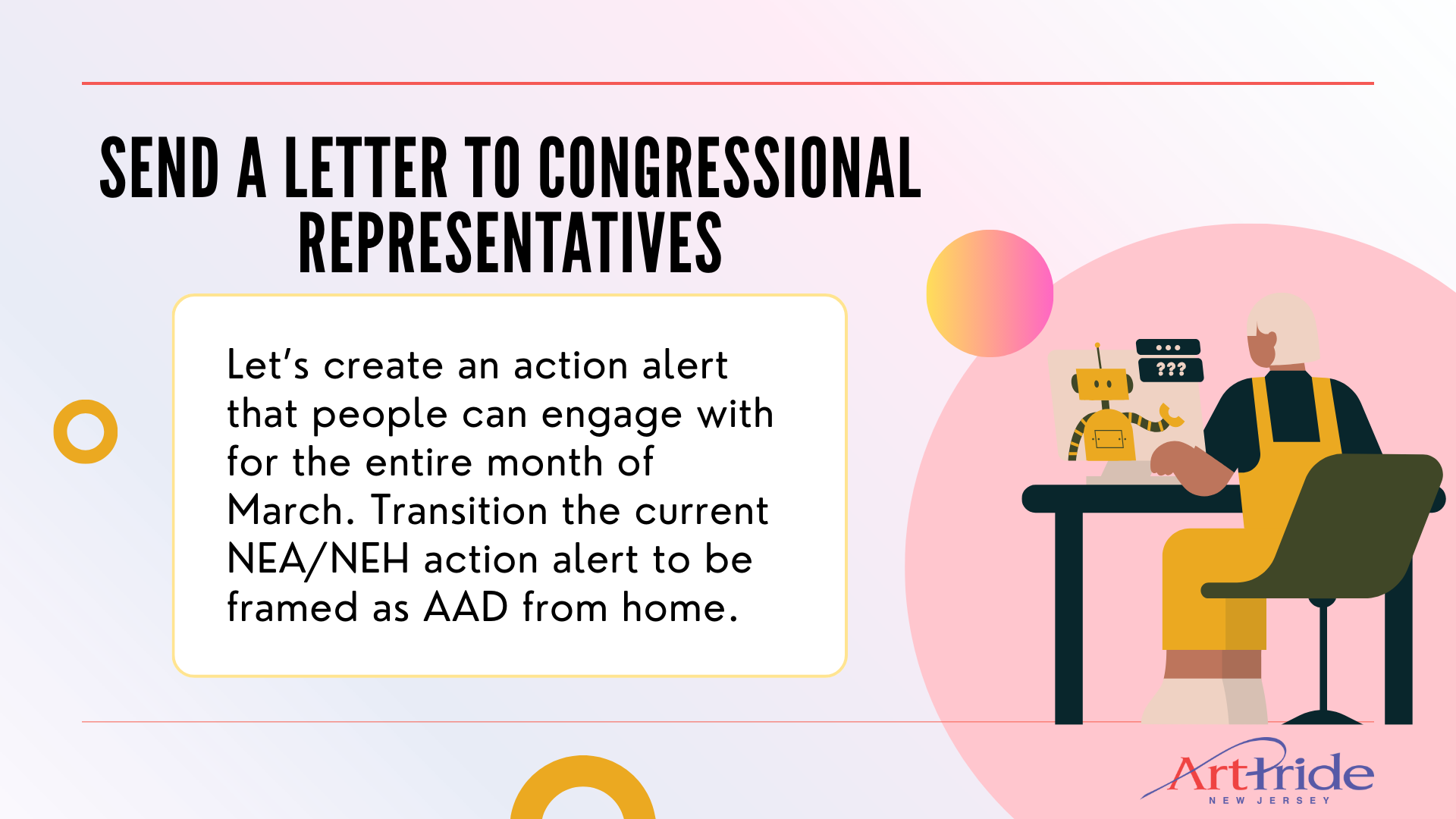 SEND A LETTER TO CONGRESSIONAL REPRESENTATIVES

Let's create an action alert that people can engage with for the entire month of March. Transition the current NEA/NEH action alert to be framed as AAD from home.

???

ArtPride
NEW JERSEY